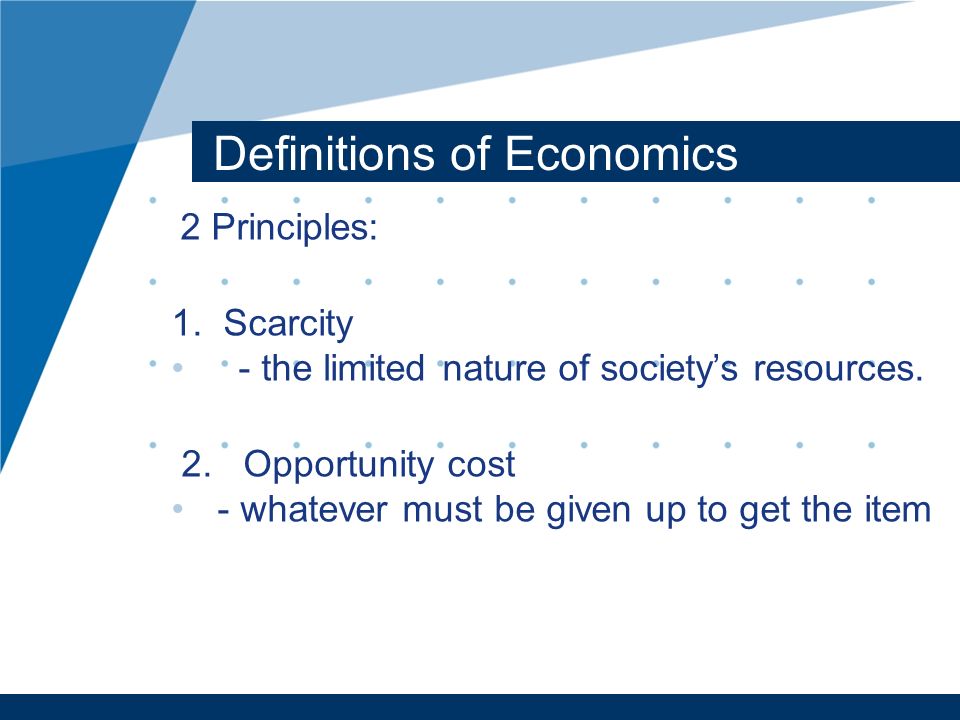 Definitions of Economics

2 Principles:

1. Scarcity
- the limited nature of society’s resources.

2. Opportunity cost
- whatever must be given up to get the item